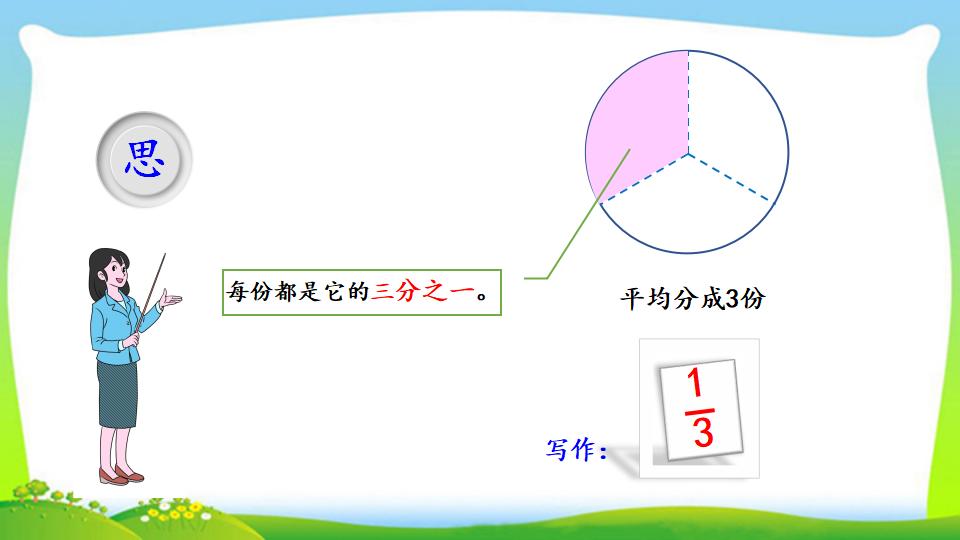 思

每份都是它的三分之一。

平均分成3份

写作：$\frac{1}{3}$